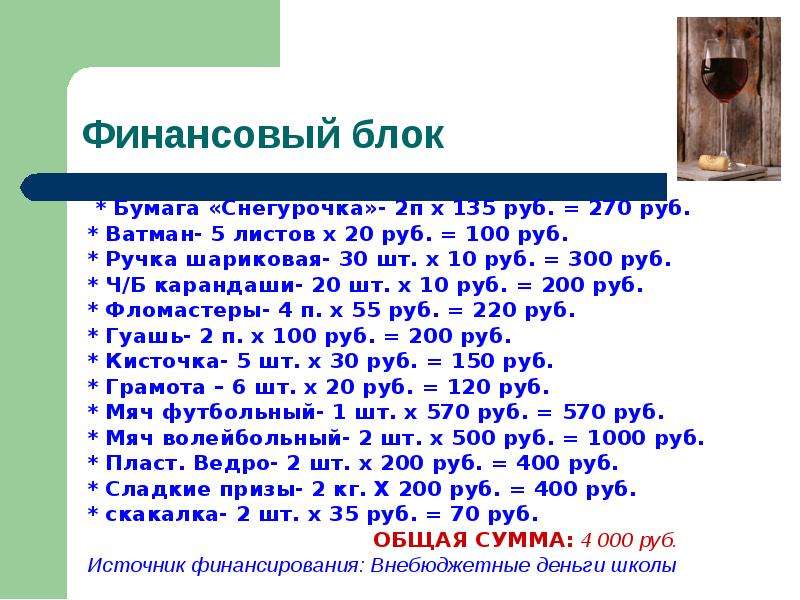 Финансовый блок

* Бумага «Снегурочка»- 2п х 135 руб. = 270 руб.
* Ватман- 5 листов х 20 руб. = 100 руб.
* Ручка шариковая- 30 шт. х 10 руб. = 300 руб.
* Ч/Б карандаши- 20 шт. х 10 руб. = 200 руб.
* Фломастеры- 4 п. х 55 руб. = 220 руб.
* Гуашь- 2 п. х 100 руб. = 200 руб.
* Кисточка- 5 шт. х 30 руб. = 150 руб.
* Грамота – 6 шт. х 20 руб. = 120 руб.
* Мяч футбольный- 1 шт. х 570 руб. = 570 руб.
* Мяч волейбольный- 2 шт. х 500 руб. = 1000 руб.
* Пласт. Ведро- 2 шт. х 200 руб. = 400 руб.
* Сладкие призы- 2 кг. Х 200 руб. = 400 руб.
* скакалка- 2 шт. х 35 руб. = 70 руб.

ОБЩАЯ СУММА: 4 000 руб.

Источник финансирования: Внебюджетные деньги школы